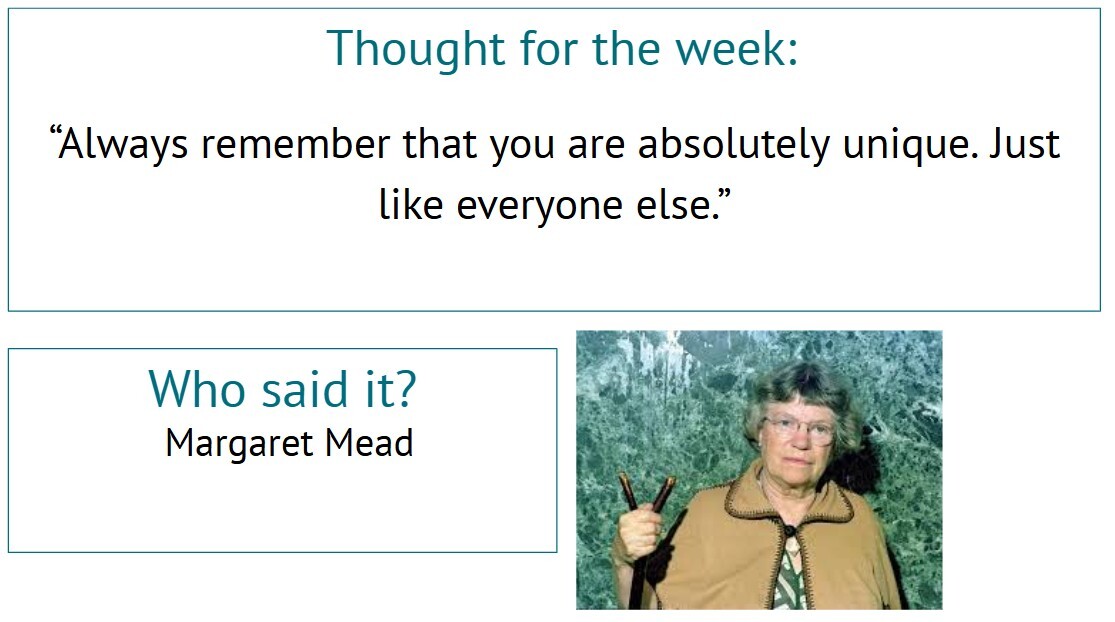 Thought for the week:

“Always remember that you are absolutely unique. Just like everyone else.”

Who said it?
Margaret Mead